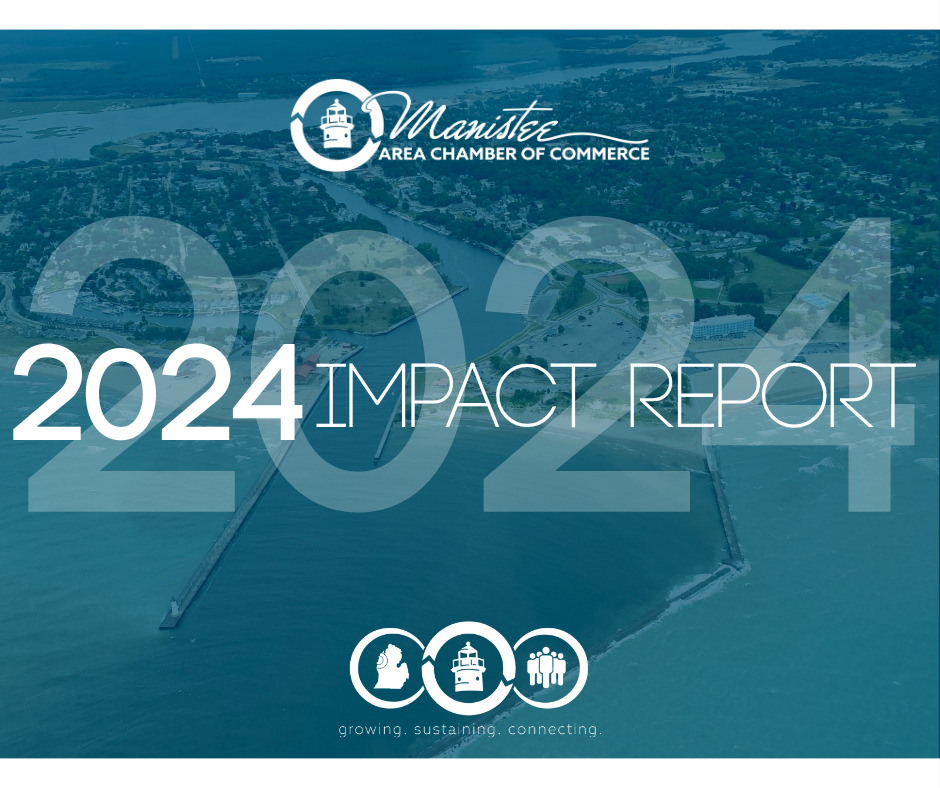 Manistee
AREA CHAMBER OF COMMERCE

2024

2024 IMPACT REPORT

growing. sustaining. connecting.